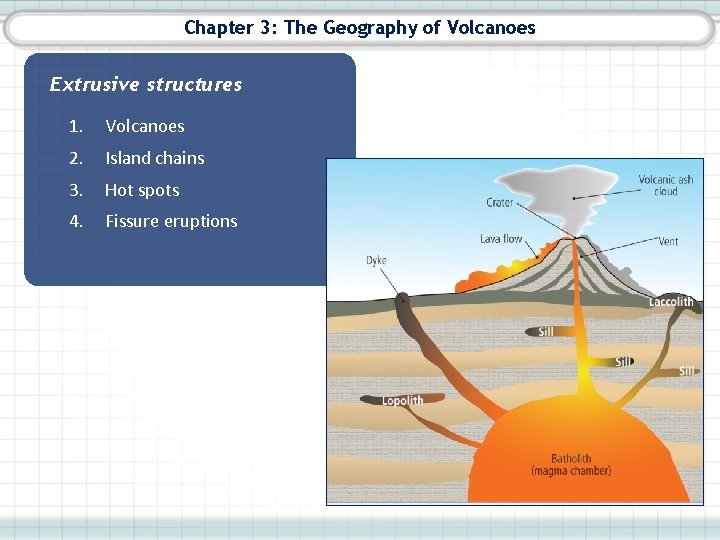 Chapter 3: The Geography of Volcanoes

Extrusive structures

1. Volcanoes
2. Island chains
3. Hot spots
4. Fissure eruptions

Volcanic ash cloud
Crater
Lava flow
Vent
Dyke
Laccolith
Sill
Sill
Sill
Lopolith
Batholith (magma chamber)